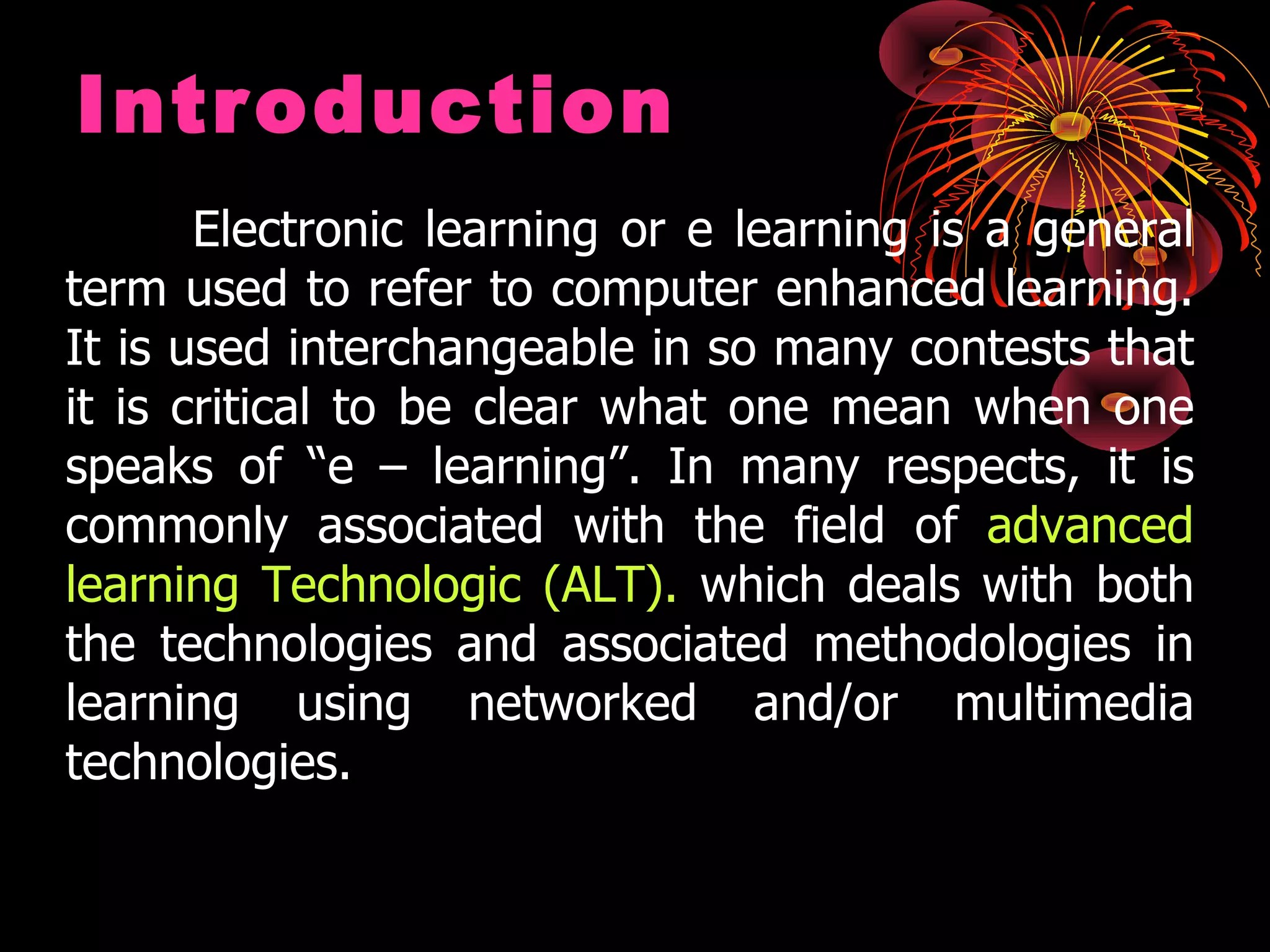 Introduction

Electronic learning or e learning is a general term used to refer to computer enhanced learning. It is used interchangeable in so many contests that it is critical to be clear what one mean when one speaks of “e – learning”. In many respects, it is commonly associated with the field of advanced learning Technologic (ALT). which deals with both the technologies and associated methodologies in learning using networked and/or multimedia technologies.